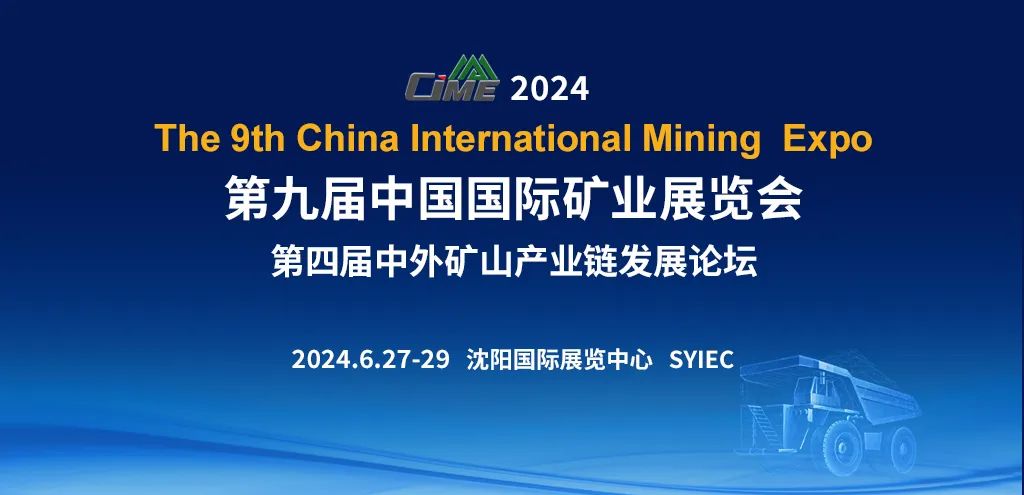 CIME 2024

The 9th China International Mining Expo

第九届中国国际矿业展览会

第四届中外矿山产业链发展论坛

2024.6.27-29 沈阳国际展览中心 SYIEC